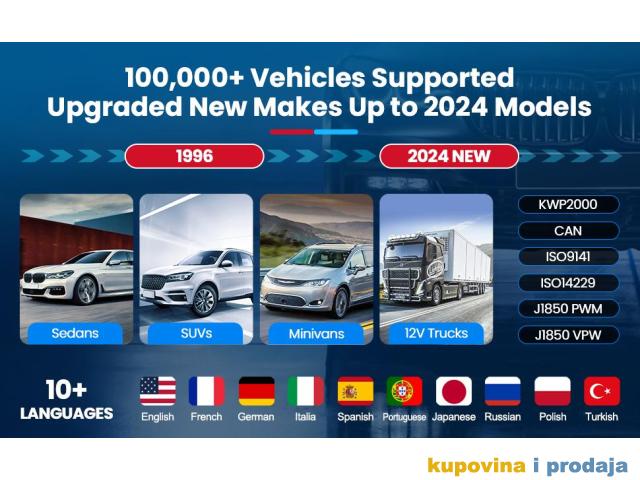 100,000+ Vehicles Supported
Upgraded New Makes Up to 2024 Models

1996

2024 NEW

Sedans

SUVs

Minivans

12V Trucks

KWP2000

CAN

ISO9141

ISO14229

J1850 PWM

J1850 VPW

10+
LANGUAGES

English French German Italia Spanish Portuguese Japanese Russian Polish Turkish

kupovina i prodaja